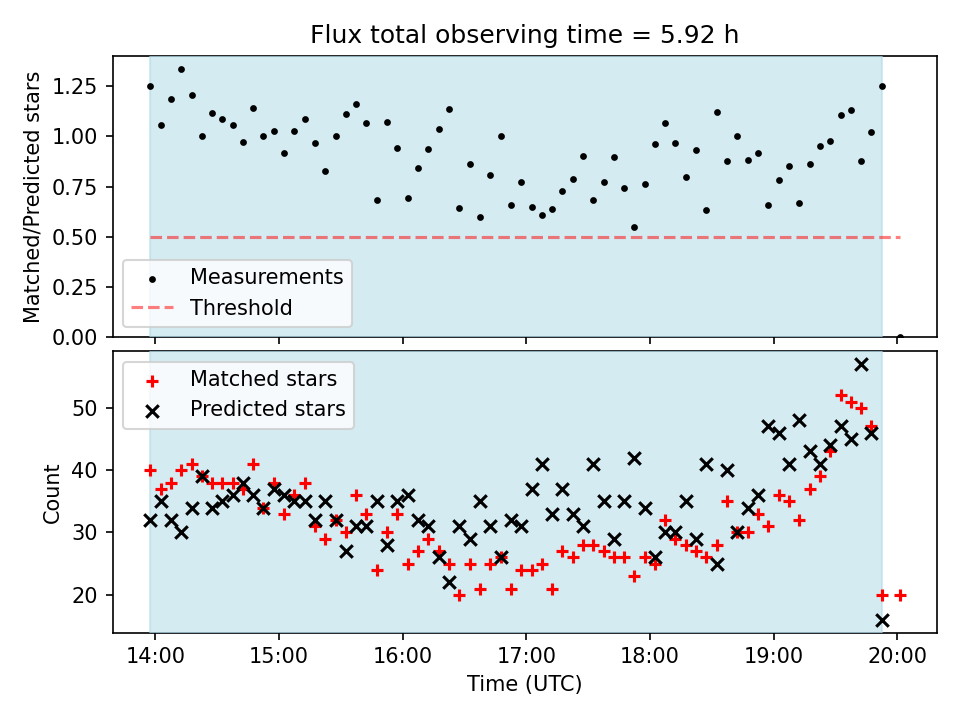 Flux total observing time = 5.92 h

Matched/Predicted stars

1.25
1.00
0.75
0.50
0.25
0.00

Measurements
Threshold

Matched stars
Predicted stars

Count

50
40
30
20

14:00
15:00
16:00
17:00
18:00
19:00
20:00

Time (UTC)